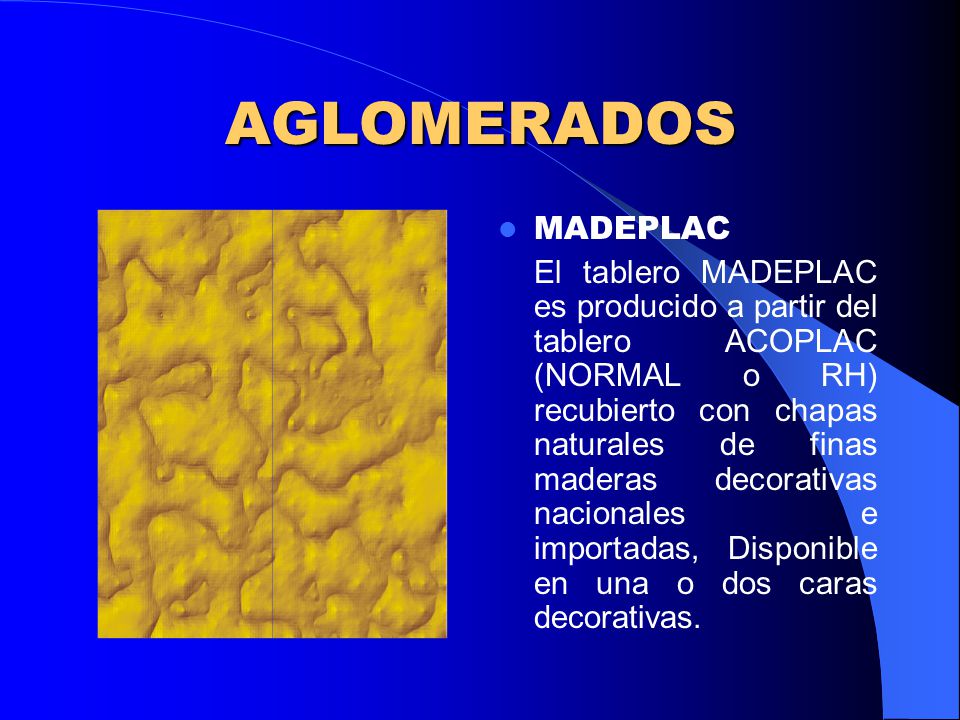 AGLOMERADOS

MADEPLAC

El tablero MADEPLAC es producido a partir del tablero ACOPLAC (NORMAL o RH) recubierto con chapas naturales de finas maderas decorativas nacionales e importadas, Disponible en una o dos caras decorativas.